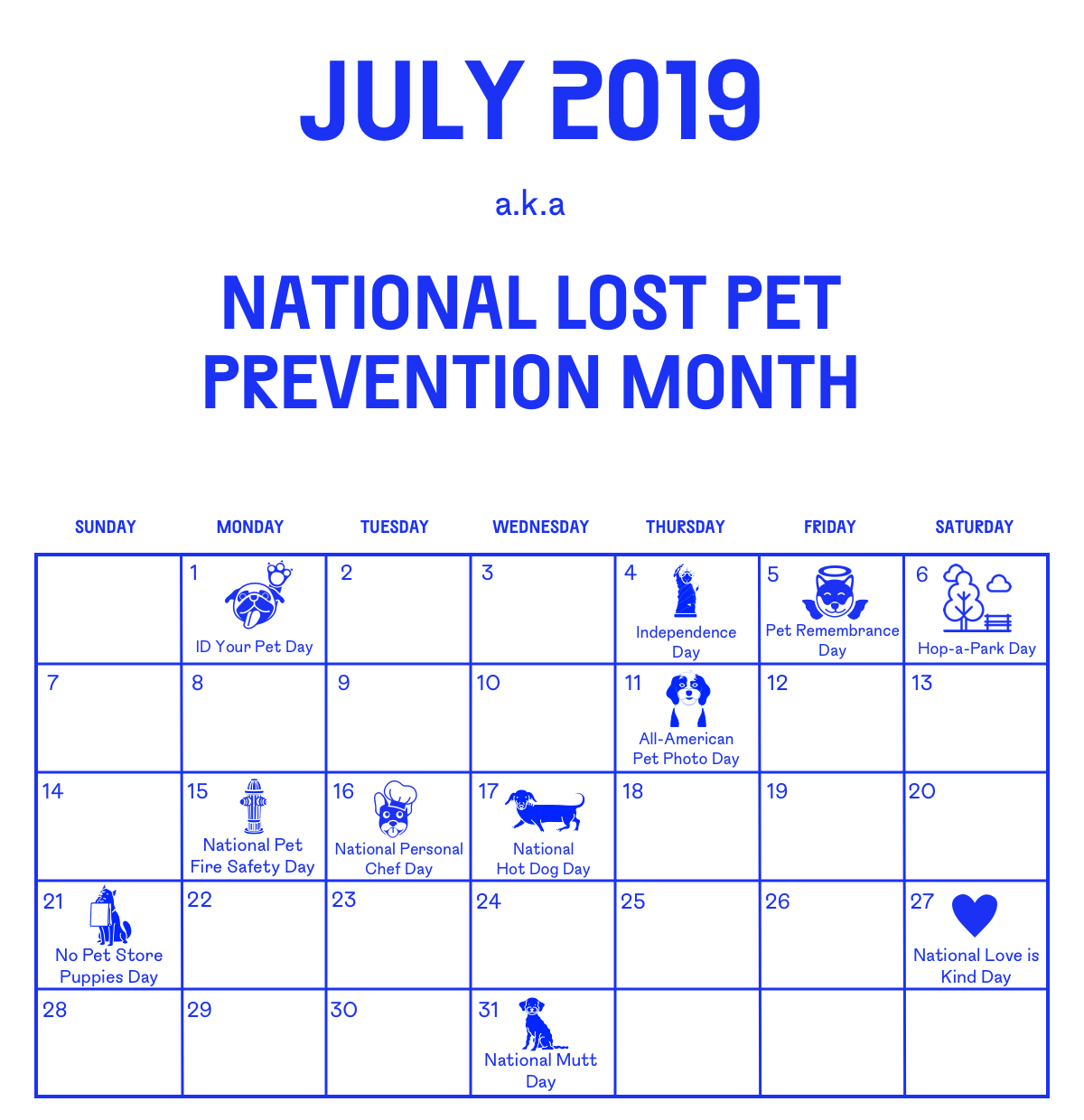 JULY 2019

a.k.a

NATIONAL LOST PET PREVENTION MONTH

| SUNDAY | MONDAY | TUESDAY | WEDNESDAY | THURSDAY | FRIDAY | SATURDAY |
|---|---|---|---|---|---|---|
| | 1 ID Your Pet Day | 2 | 3 | 4 Independence Day | 5 Pet Remembrance Day | 6 Hop-a-Park Day |
| 7 | 8 | 9 | 10 | 11 All-American Pet Photo Day | 12 | 13 |
| 14 | 15 National Pet Fire Safety Day | 16 National Personal Chef Day | 17 National Hot Dog Day | 18 | 19 | 20 |
| 21 No Pet Store Puppies Day | 22 | 23 | 24 | 25 | 26 | 27 National Love is Kind Day |
| 28 | 29 | 30 | 31 National Mutt Day | | | |